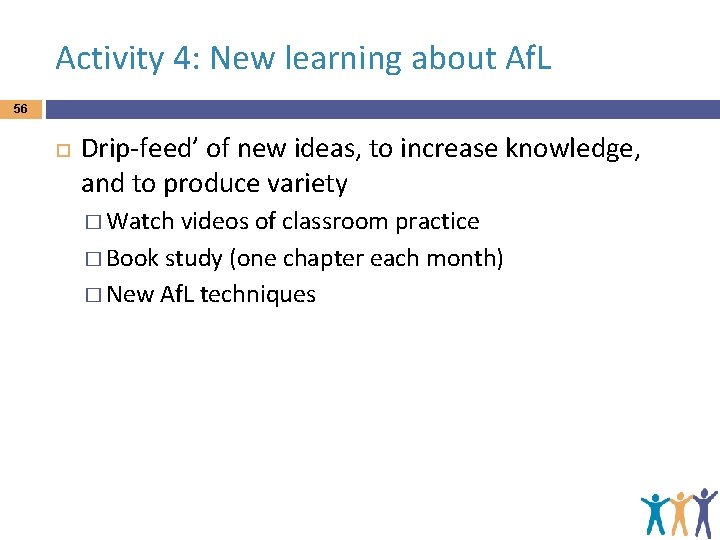 Activity 4: New learning about AfL

56

Drip-feed’ of new ideas, to increase knowledge, and to produce variety

Watch videos of classroom practice

Book study (one chapter each month)

New AfL techniques